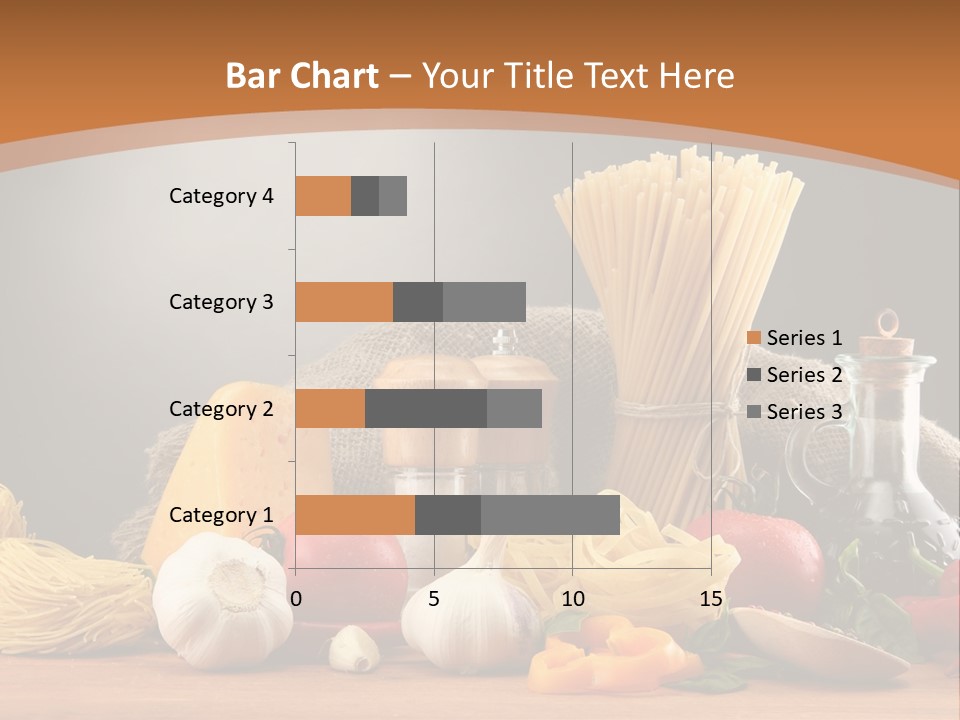 Bar Chart – Your Title Text Here

Category 4
Category 3
Category 2
Category 1

0
5
10
15

Series 1
Series 2
Series 3